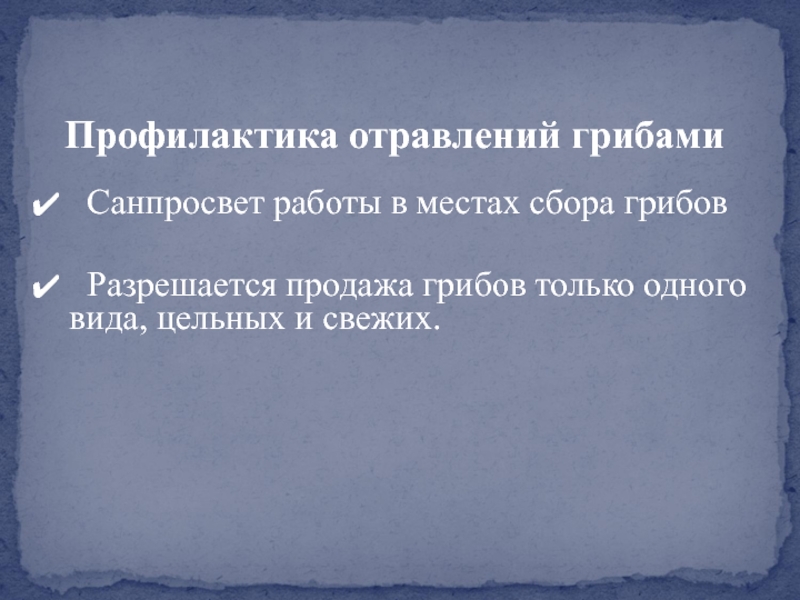 Профилактика отравлений грибами

✔ Санпросвет работы в местах сбора грибов

✔ Разрешается продажа грибов только одного вида, цельных и свежих.